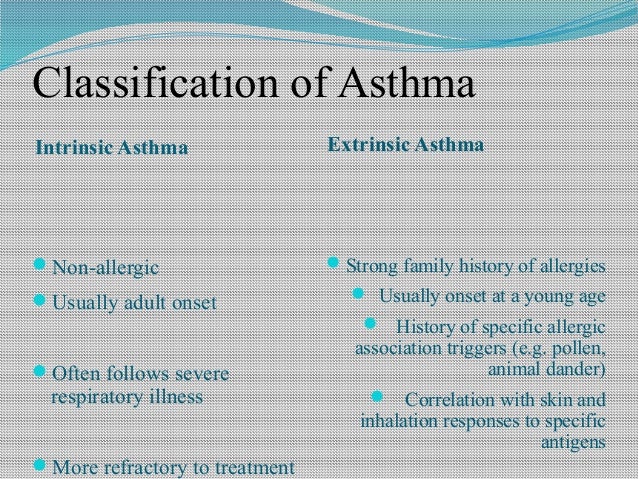 Classification of Asthma

Intrinsic Asthma

- Non-allergic
- Usually adult onset
- Often follows severe respiratory illness
- More refractory to treatment

Extrinsic Asthma

- Strong family history of allergies
- Usually onset at a young age
- History of specific allergic association triggers (e.g. pollen, animal dander)
- Correlation with skin and inhalation responses to specific antigens